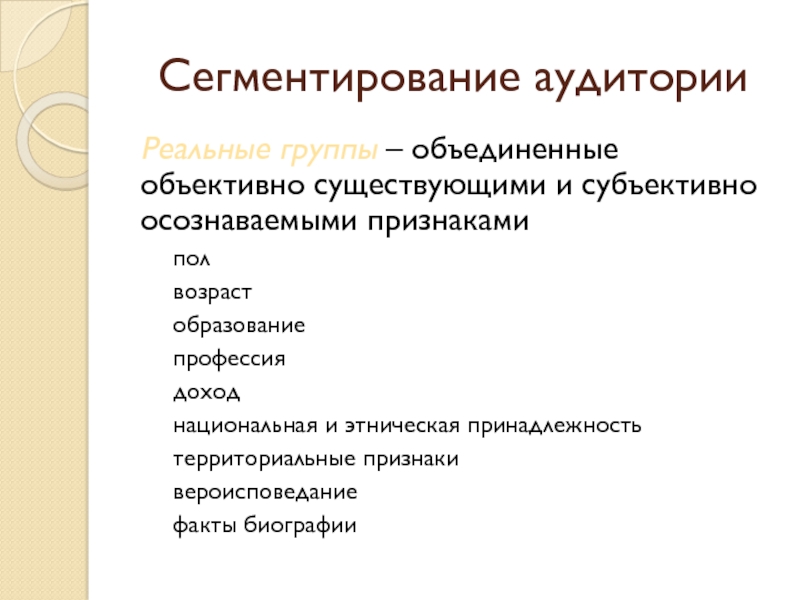 Сегментирование аудитории

Реальные группы – объединенные объективно существующими и субъективно осознаваемыми признаками

пол

возраст

образование

профессия

доход

национальная и этническая принадлежность

территориальные признаки

вероисповедание

факты биографии